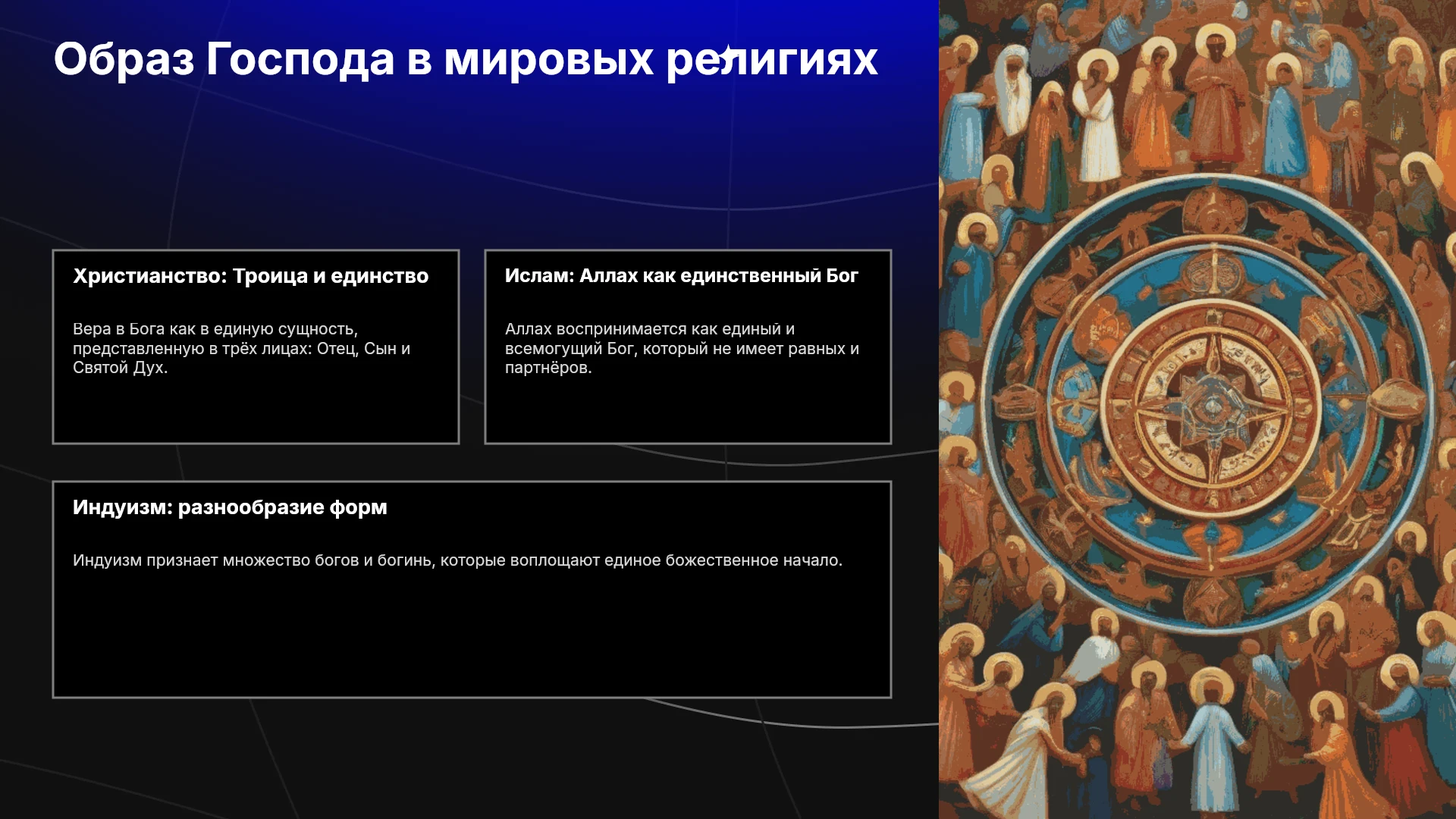 Образ Господа в мировых религиях

Христианство: Троица и единство

Вера в Бога как в единую сущность, представленную в трёх лицах: Отец, Сын и Святой Дух.

Ислам: Аллах как единственный Бог

Аллах воспринимается как единый и всемогущий Бог, который не имеет равных и партнёров.

Индуизм: разнообразие форм

Индуизм признает множество богов и богинь, которые воплощают единое божественное начало.